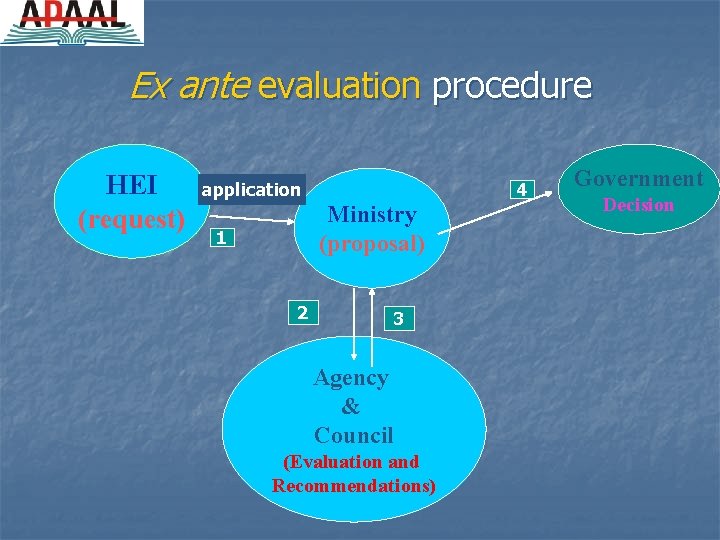 APAAL

Ex ante evaluation procedure

HEI
(request)

application

1

Ministry
(proposal)

4

Government
Decision

2

3

Agency
&
Council
(Evaluation and Recommendations)